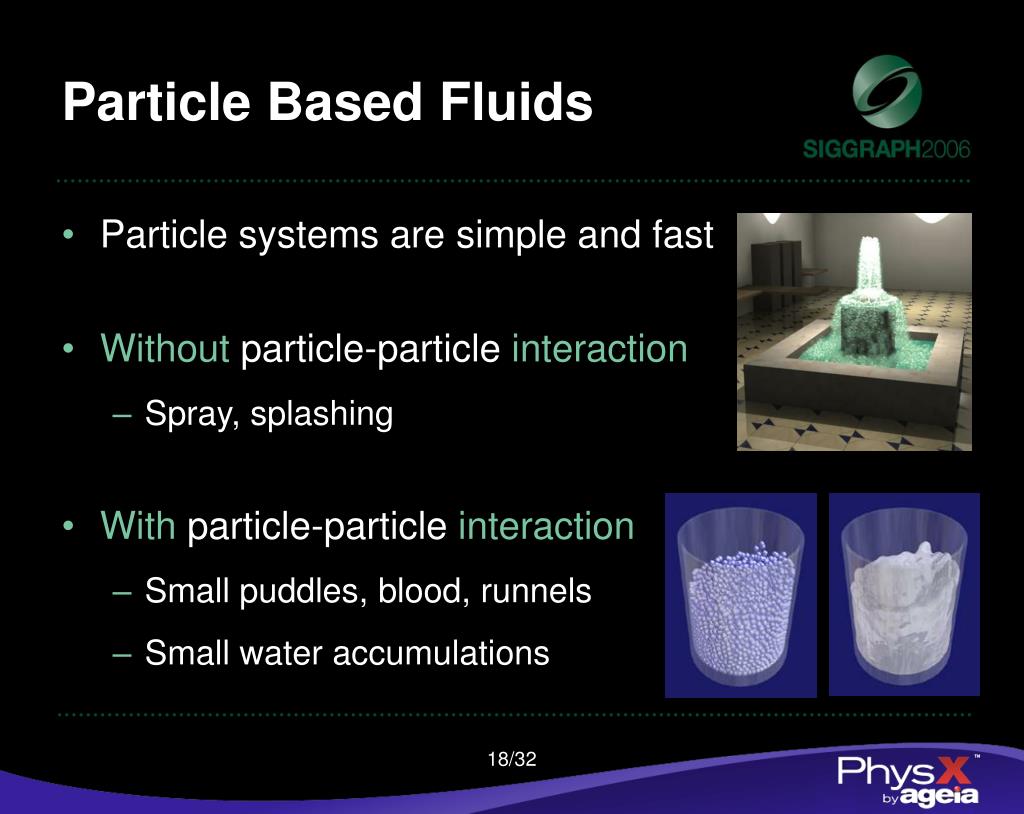 Particle Based Fluids

SIGGRAPH2006

• Particle systems are simple and fast

• Without particle-particle interaction
– Spray, splashing

• With particle-particle interaction
– Small puddles, blood, runnels
– Small water accumulations

18/32

PhysX™ by ageia